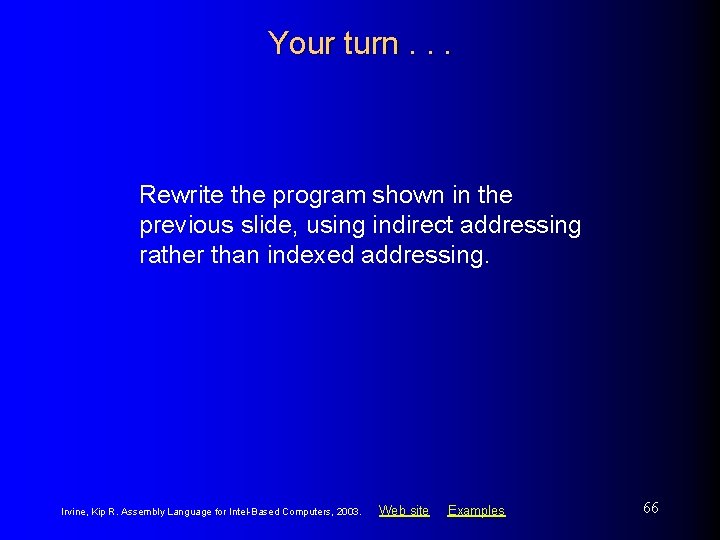 Your turn . . .

Rewrite the program shown in the previous slide, using indirect addressing rather than indexed addressing.

Irvine, Kip R. Assembly Language for Intel-Based Computers, 2003. Web site Examples

66